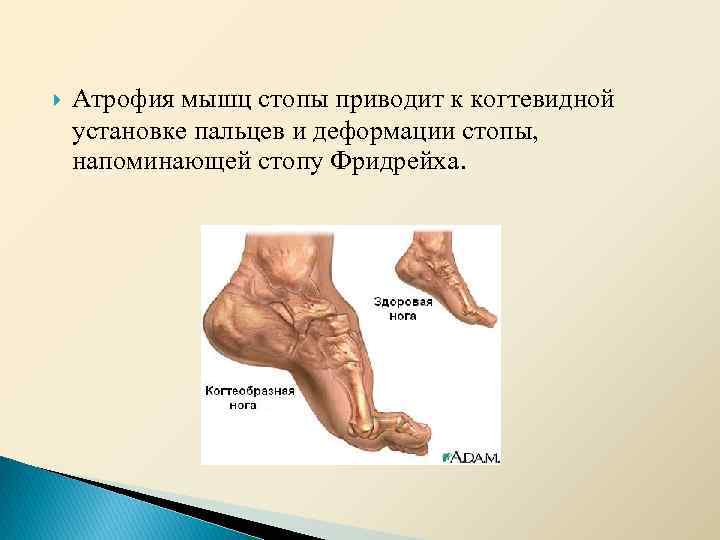 Атрофия мышц стопы приводит к когтевидной установке пальцев и деформации стопы, напоминающей стопу Фридрейха.

Здоровая нога

Когтеобразная нога

A.D.A.M.